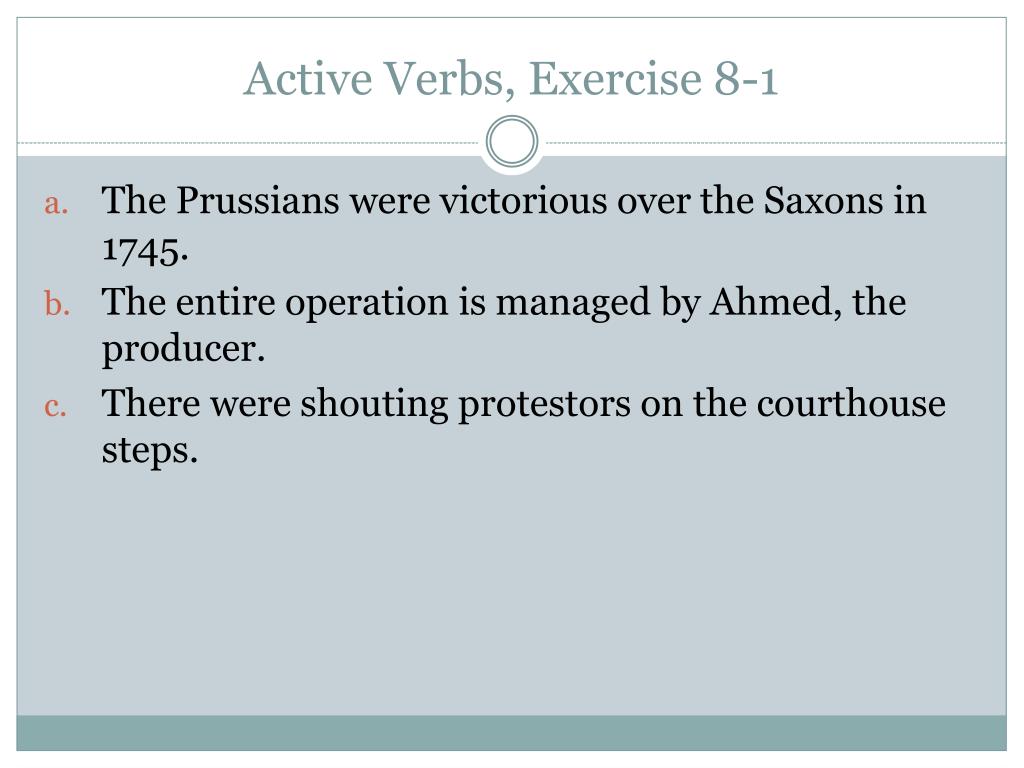 Active Verbs, Exercise 8-1

a. The Prussians were victorious over the Saxons in 1745.
b. The entire operation is managed by Ahmed, the producer.
c. There were shouting protestors on the courthouse steps.